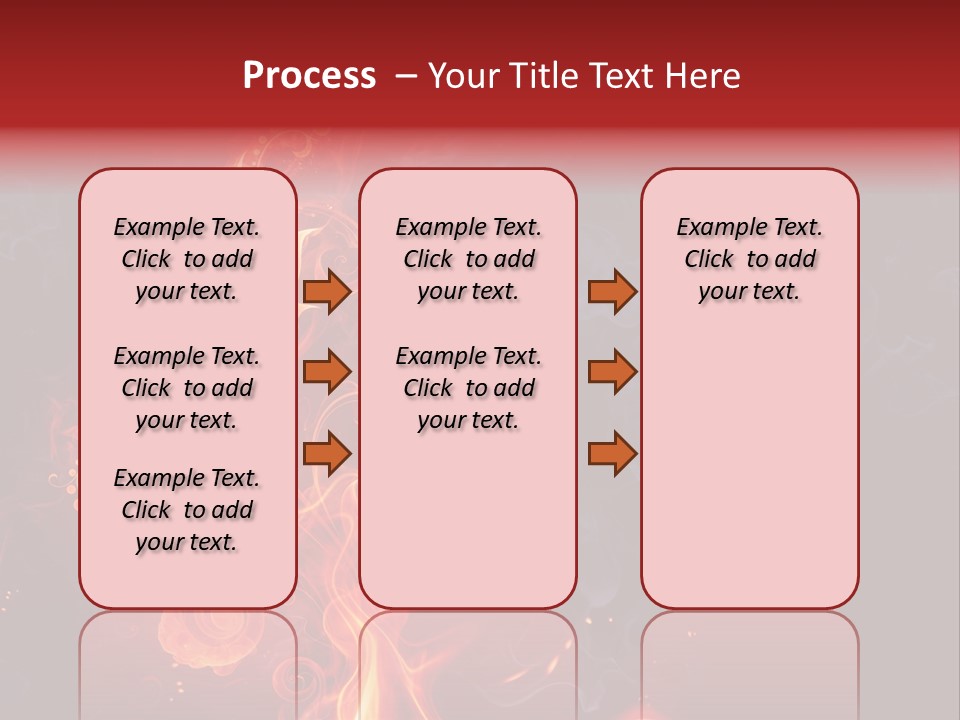 Process – Your Title Text Here

Example Text. Click to add your text.

Example Text. Click to add your text.

Example Text. Click to add your text.

Example Text. Click to add your text.

Example Text. Click to add your text.

Example Text. Click to add your text.